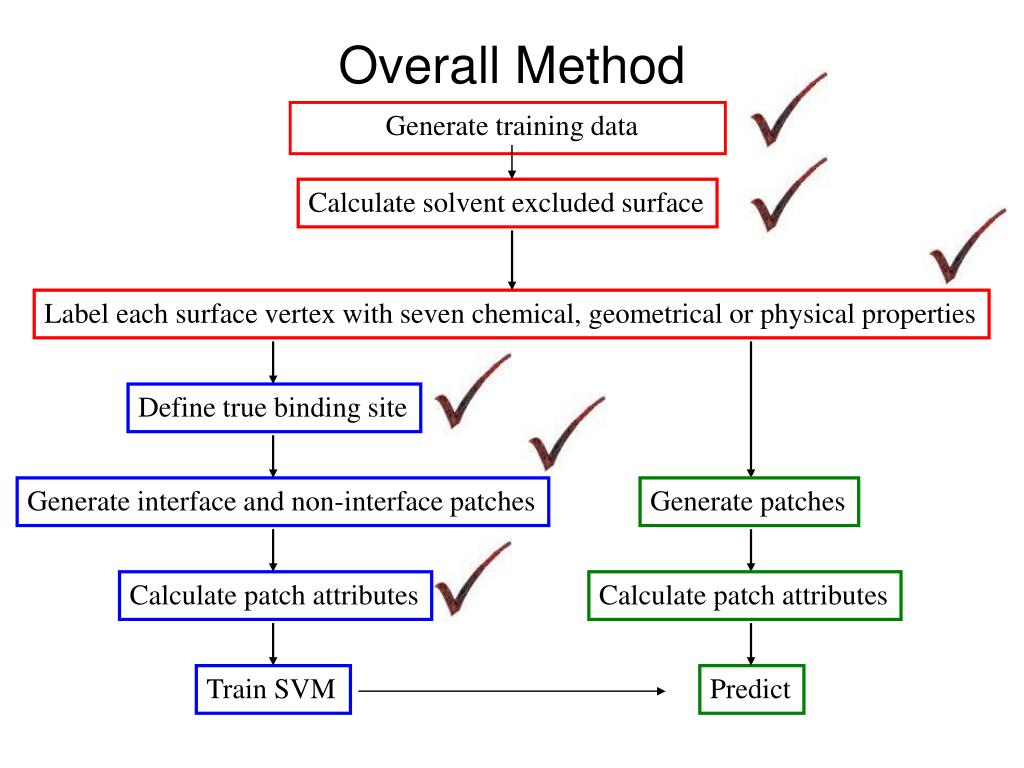 Overall Method

Generate training data

Calculate solvent excluded surface

Label each surface vertex with seven chemical, geometrical or physical properties

Define true binding site

Generate interface and non-interface patches

Calculate patch attributes

Train SVM

Generate patches

Calculate patch attributes

Predict